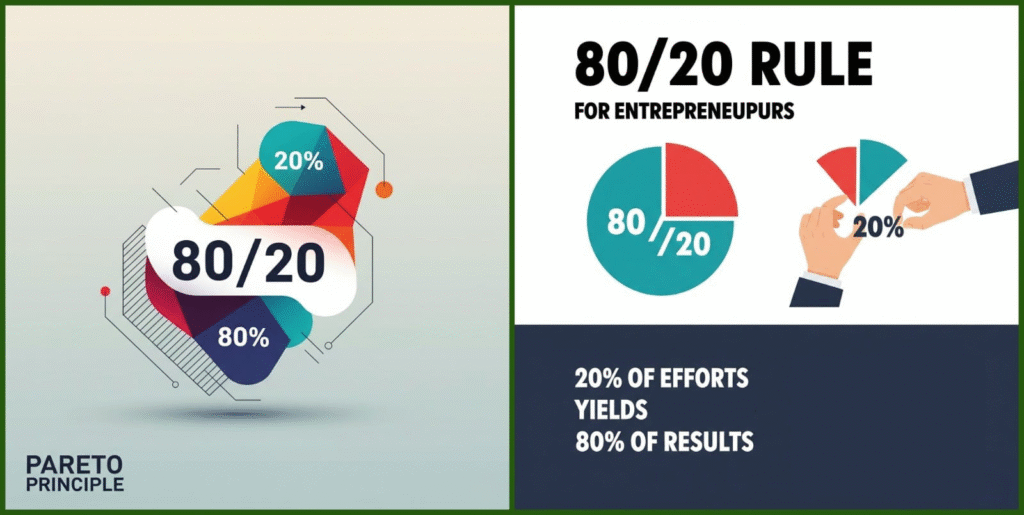 20%

80/20

80%

PARETO
PRINCIPLE

80/20 RULE

FOR ENTREPRENEUPURS

80
/20

20%

20% OF EFFORTS
YIELDS
80% OF RESULTS